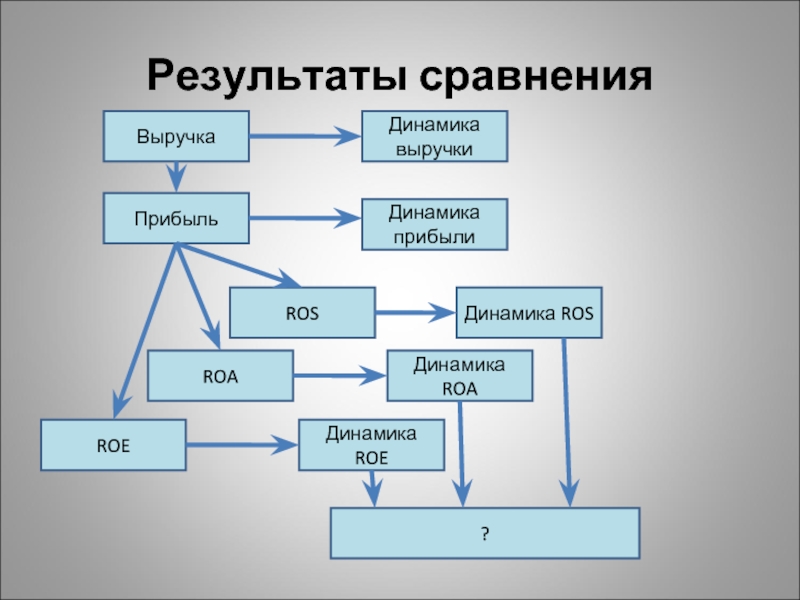 Результаты сравнения

Выручка

Динамика выручки

Прибыль

Динамика прибыли

ROS

Динамика ROS

ROA

Динамика ROA

ROE

Динамика ROE

?